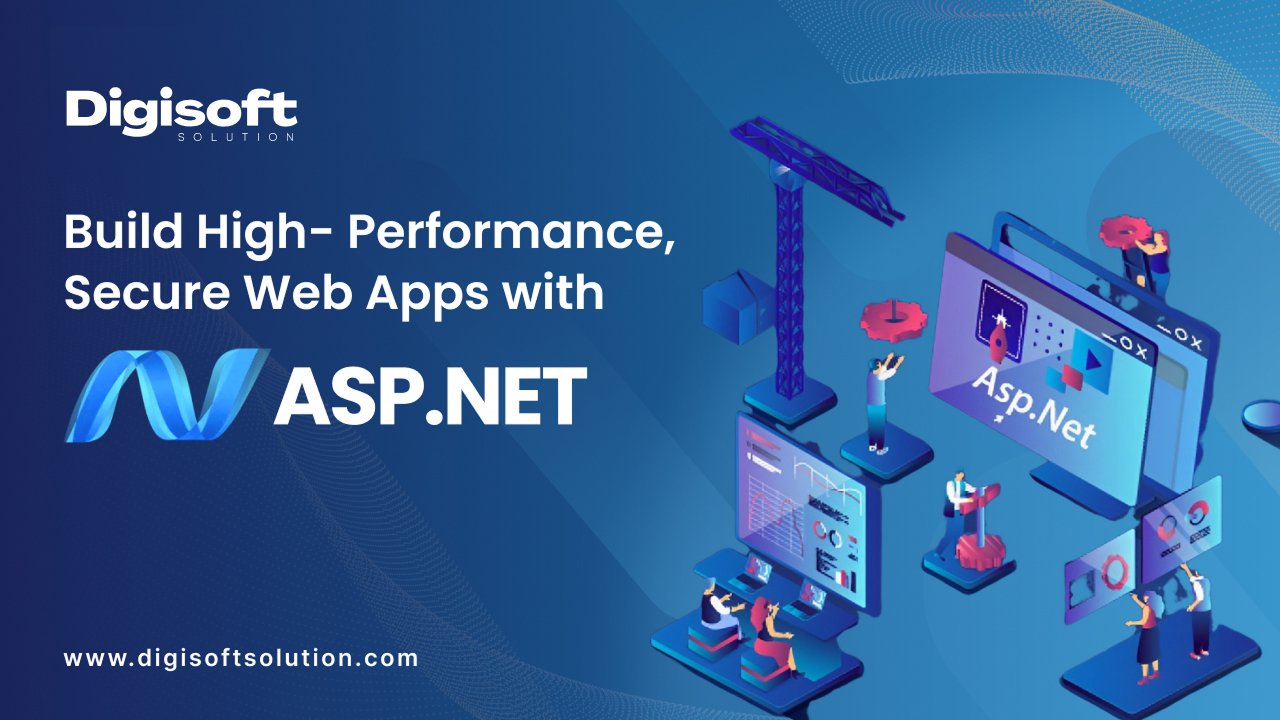 Digisoft
SOLUTION

Build High- Performance, Secure Web Apps with

ASP.NET

Asp.Net

www.digisoftsolution.com